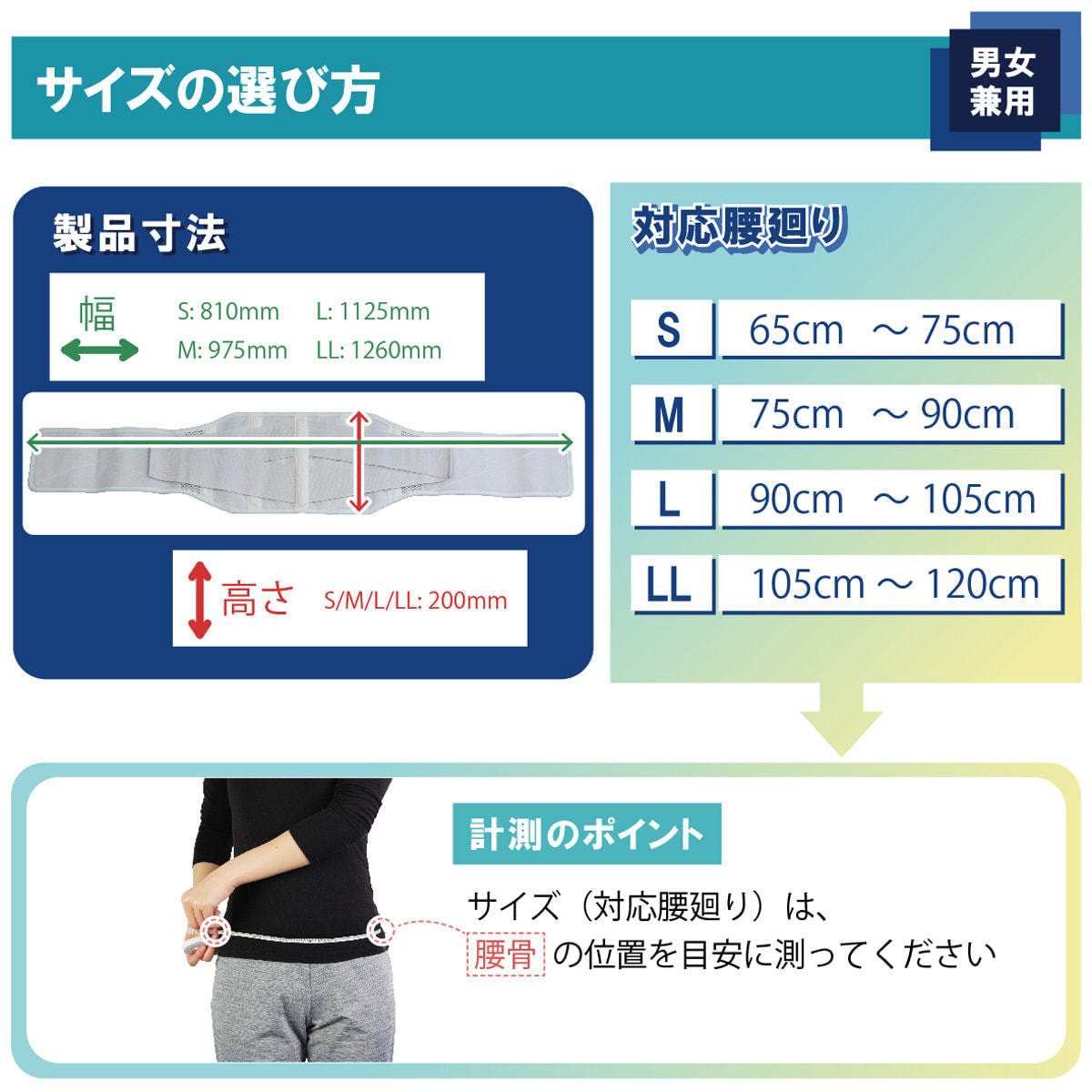 サイズの選び方

男女兼用

製品寸法

幅

S: 810mm L: 1125mm
M: 975mm LL: 1260mm

高さ S/M/L/LL: 200mm

対応腰廻り

| S | 65cm ～ 75cm |
|---|---|
| M | 75cm ～ 90cm |
| L | 90cm ～ 105cm |
| LL | 105cm ～ 120cm |

計測のポイント

サイズ（対応腰廻り）は、
腰骨 の位置を目安に測ってください